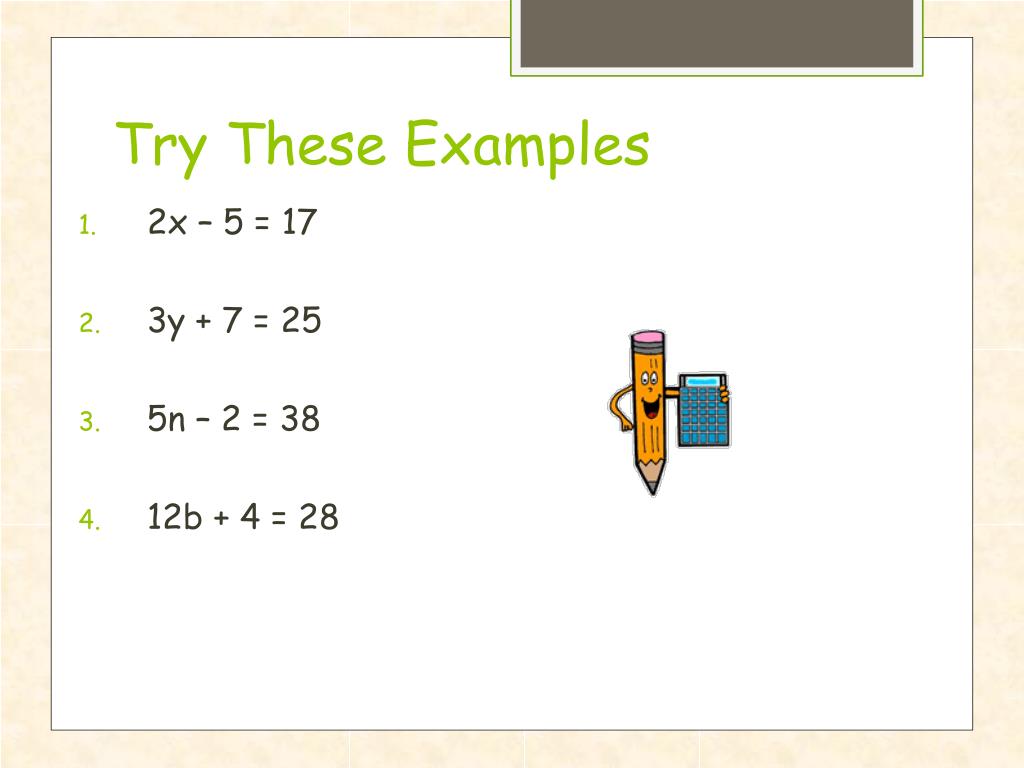 Try These Examples

1. $2x - 5 = 17$

2. $3y + 7 = 25$

3. $5n - 2 = 38$

4. $12b + 4 = 28$